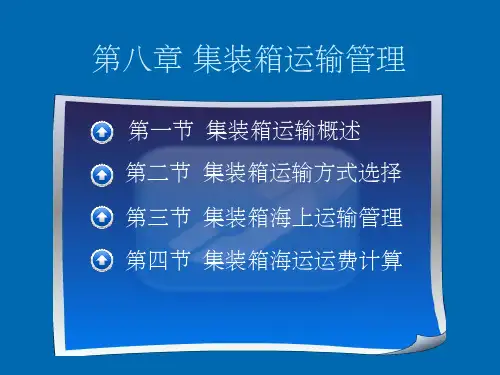 第八章 集装箱运输管理

第一节 集装箱运输概述

第二节 集装箱运输方式选择

第三节 集装箱海上运输管理

第四节 集装箱海运运费计算